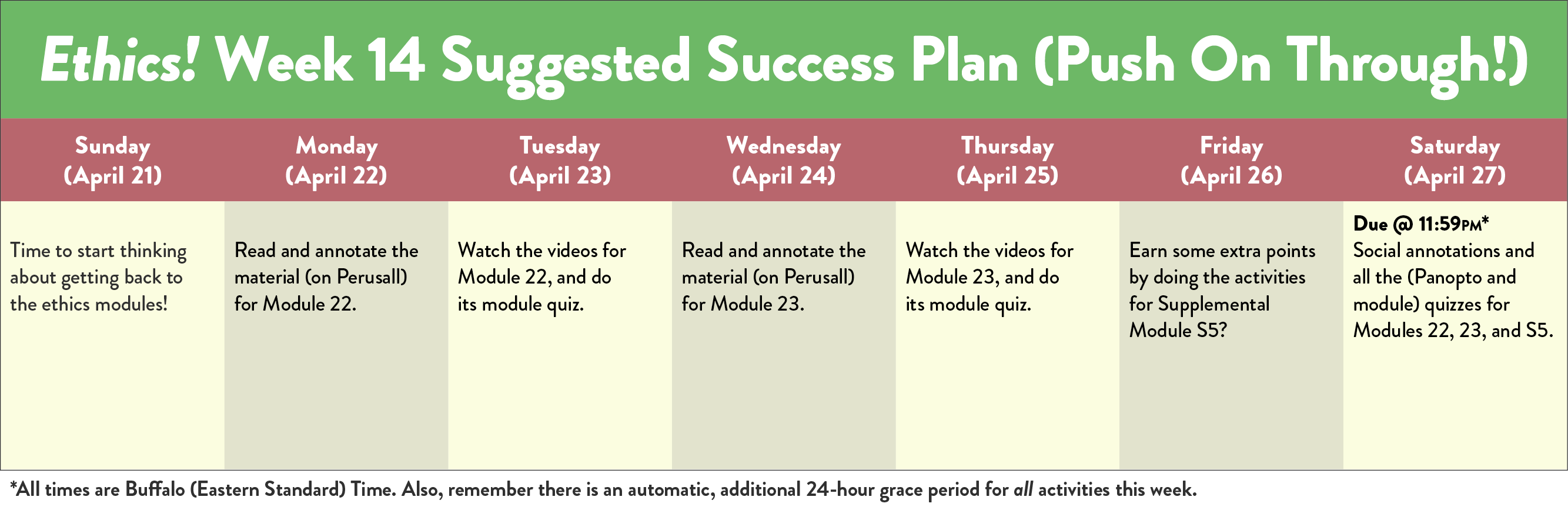 Ethics! Week 14 Suggested Success Plan (Push On Through!)

| Sunday (April 21) | Monday (April 22) | Tuesday (April 23) | Wednesday (April 24) | Thursday (April 25) | Friday (April 26) | Saturday (April 27) |
|---|---|---|---|---|---|---|
| Time to start thinking about getting back to the ethics modules! | Read and annotate the material (on Perusall) for Module 22. | Watch the videos for Module 22, and do its module quiz. | Read and annotate the material (on Perusall) for Module 23. | Watch the videos for Module 23, and do its module quiz. | Earn some extra points by doing the activities for Supplemental Module S5? | Due @ 11:59PM* Social annotations and all the (Panopto and module) quizzes for Modules 22, 23, and S5. |

*All times are Buffalo (Eastern Standard) Time. Also, remember there is an automatic, additional 24-hour grace period for all activities this week.